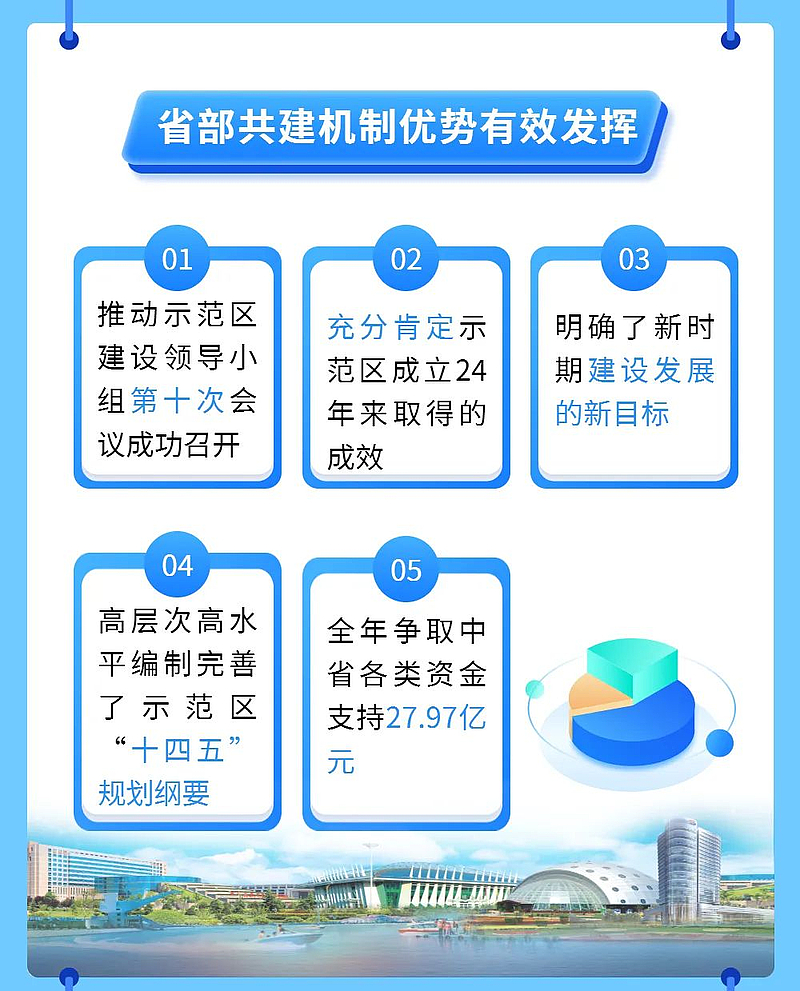 省部共建机制优势有效发挥

01
推动示范区建设领导小组第十次会议成功召开

02
充分肯定示范区成立24年来取得的成效

03
明确了新时期建设发展的新目标

04
高层次高水平编制完善了示范区“十四五”规划纲要

05
全年争取中省各类资金支持27.97亿元